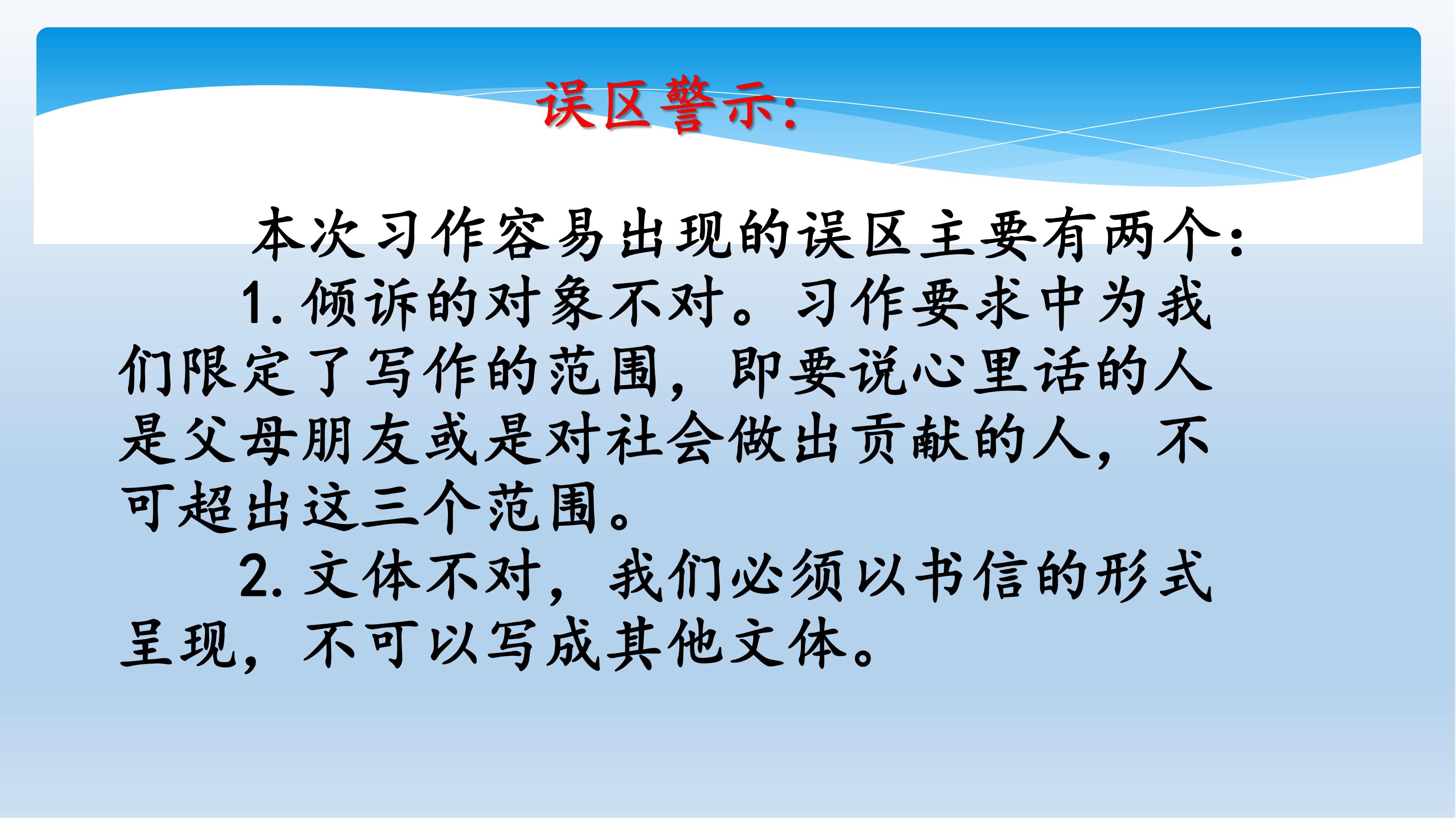 误区警示:

本次习作容易出现的误区主要有两个:

1. 倾诉的对象不对。习作要求中为我们限定了写作的范围，即要说心里话的人是父母朋友或是对社会做出贡献的人，不可超出这三个范围。

2. 文体不对，我们必须以书信的形式呈现，不可以写成其他文体。